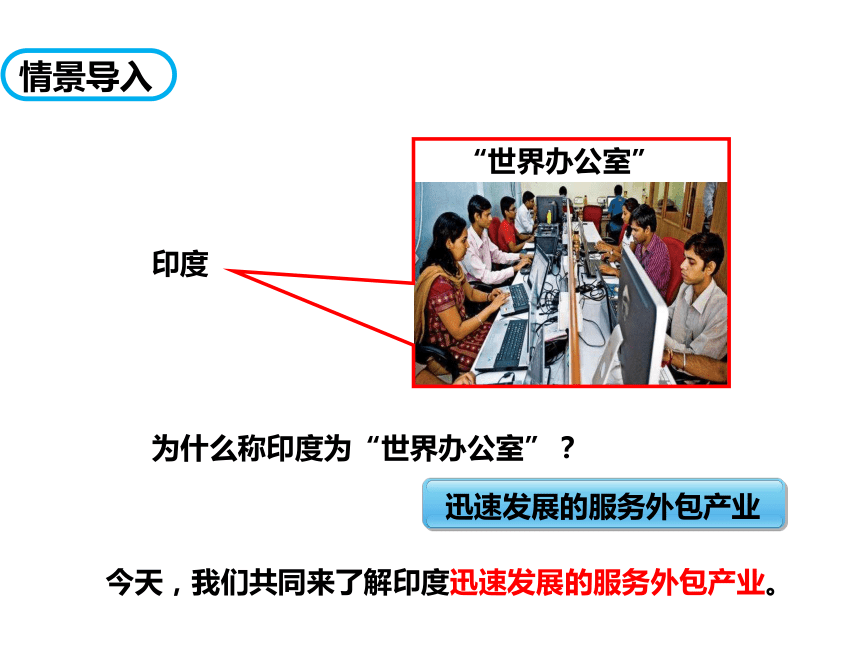 情景导入

“世界办公室”

印度

为什么称印度为“世界办公室”？

迅速发展的服务外包产业

今天，我们共同来了解印度迅速发展的服务外包产业。